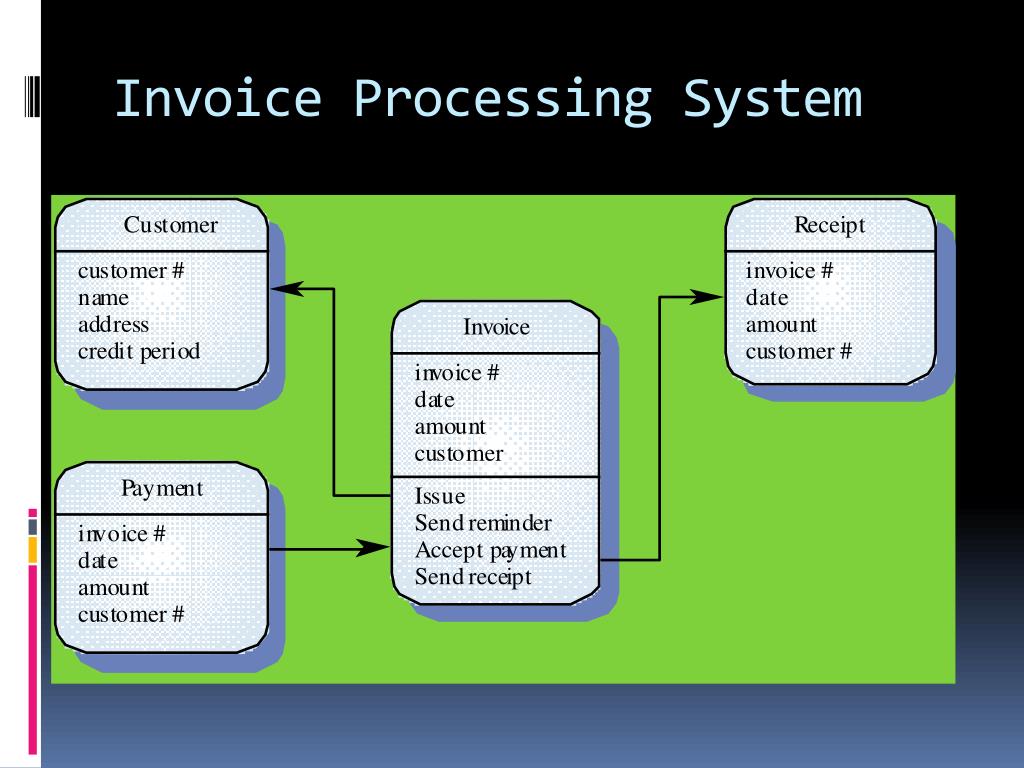 Invoice Processing System

Customer
customer #
name
address
credit period

Payment
invoice #
date
amount
customer #

Invoice
invoice #
date
amount
customer
Issue
Send reminder
Accept payment
Send receipt

Receipt
invoice #
date
amount
customer #